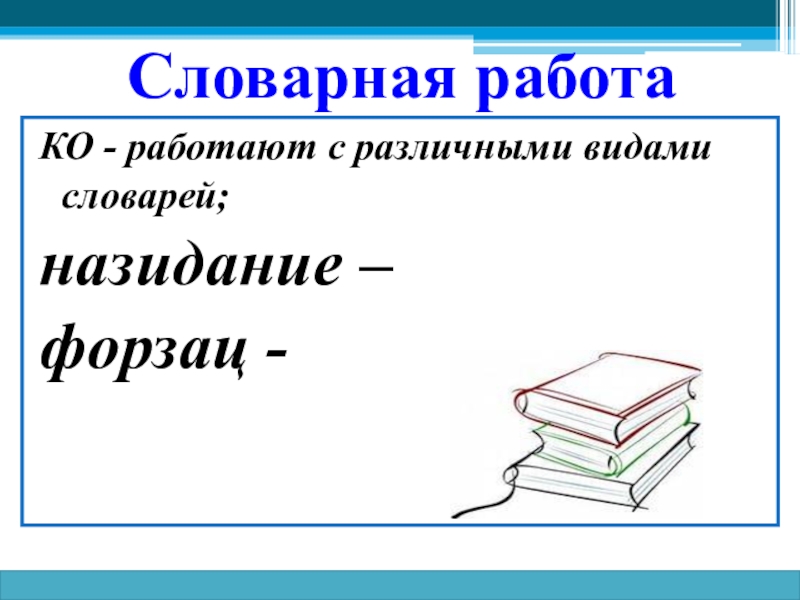 Словарная работа

КО - работают с различными видами словарей;

назидание –

форзац -